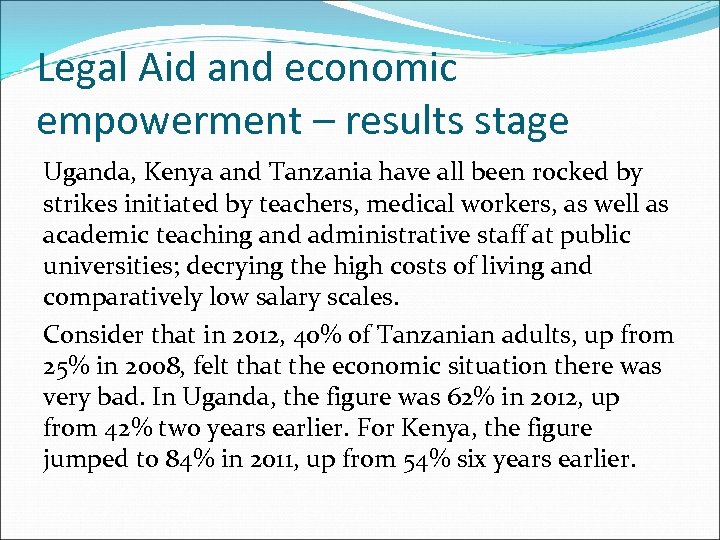 Legal Aid and economic empowerment – results stage

Uganda, Kenya and Tanzania have all been rocked by strikes initiated by teachers, medical workers, as well as academic teaching and administrative staff at public universities; decrying the high costs of living and comparatively low salary scales.

Consider that in 2012, 40% of Tanzanian adults, up from 25% in 2008, felt that the economic situation there was very bad. In Uganda, the figure was 62% in 2012, up from 42% two years earlier. For Kenya, the figure jumped to 84% in 2011, up from 54% six years earlier.